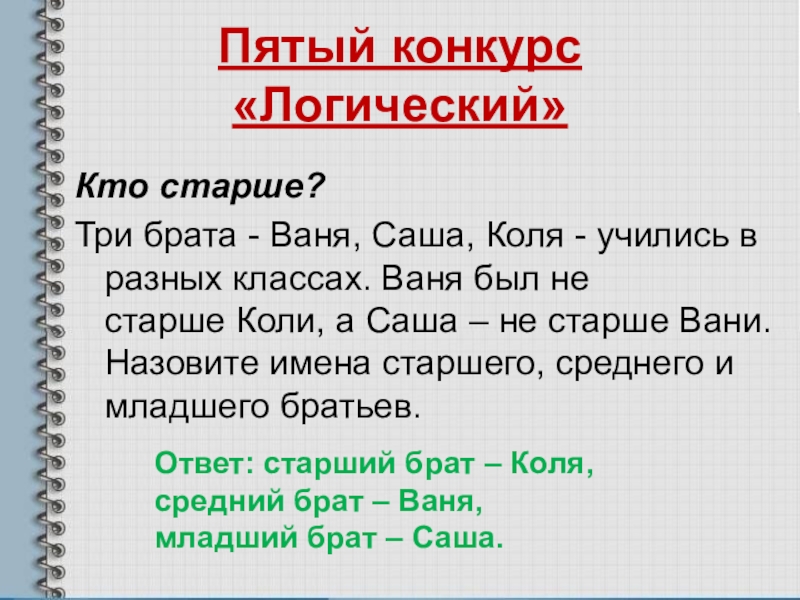 Пятый конкурс «Логический»

Кто старше?

Три брата - Ваня, Саша, Коля - учились в разных классах. Ваня был не старше Коли, а Саша – не старше Вани. Назовите имена старшего, среднего и младшего братьев.

Ответ: старший брат – Коля,
средний брат – Ваня,
младший брат – Саша.